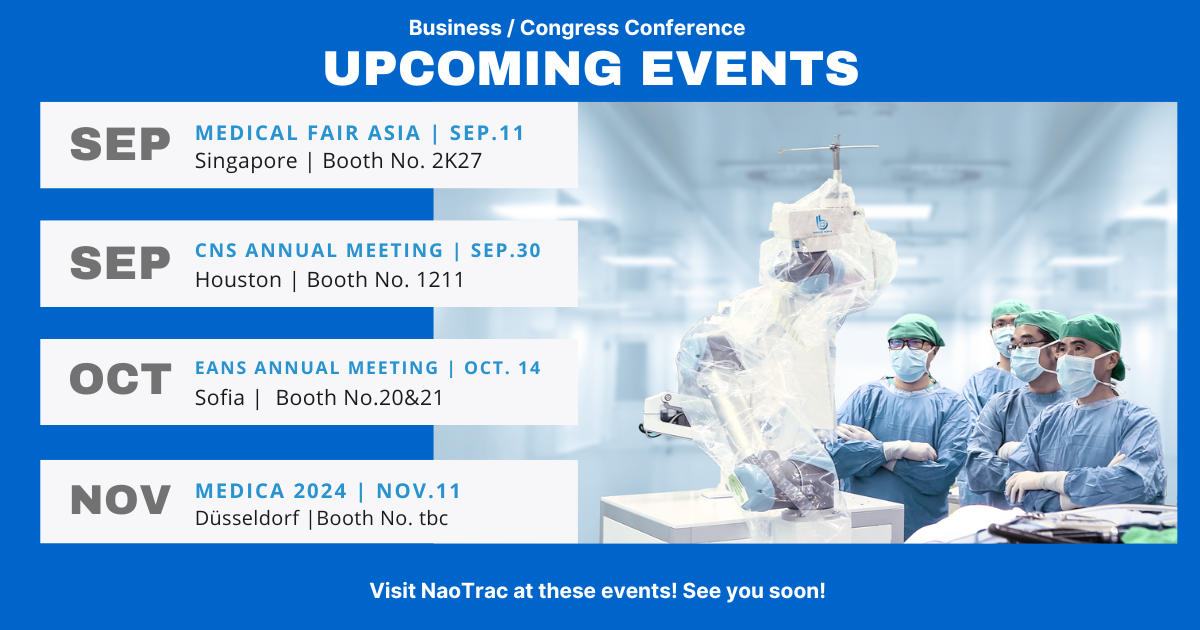 Business / Congress Conference
UPCOMING EVENTS

SEP
MEDICAL FAIR ASIA | SEP.11
Singapore | Booth No. 2K27

SEP
CNS ANNUAL MEETING | SEP.30
Houston | Booth No. 1211

OCT
EANS ANNUAL MEETING | OCT. 14
Sofia | Booth No.20&21

NOV
MEDICA 2024 | NOV.11
Düsseldorf |Booth No. tbc

Visit NaoTrac at these events! See you soon!